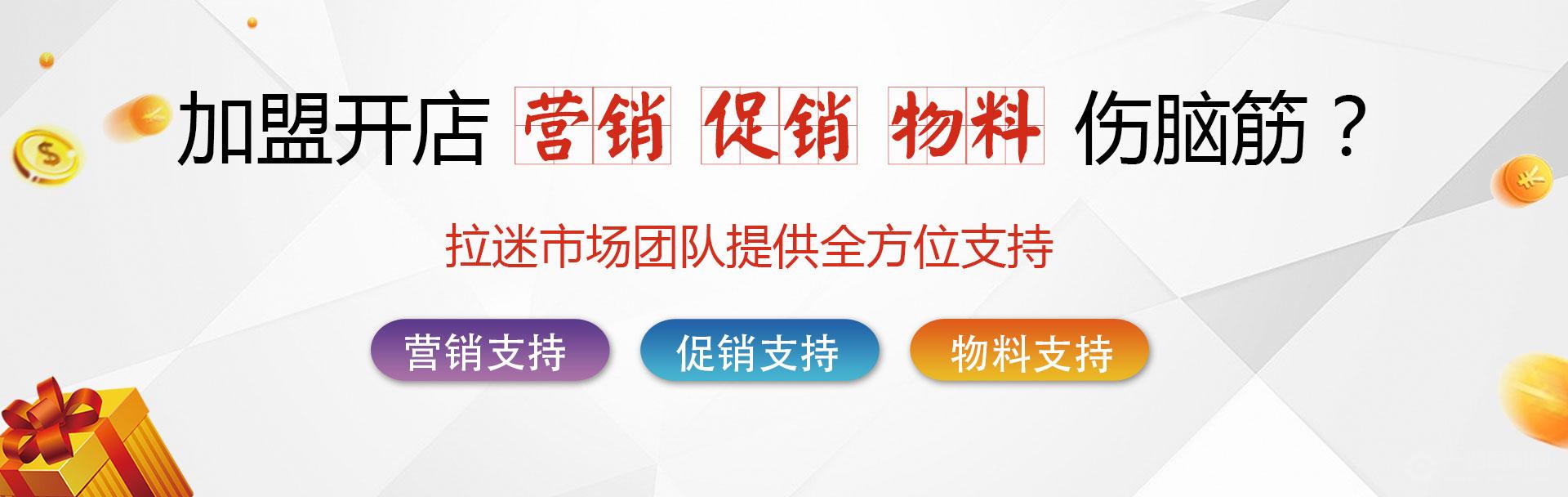 加盟开店 营销 促销 物料 伤脑筋？

拉迷市场团队提供全方位支持

营销支持 促销支持 物料支持